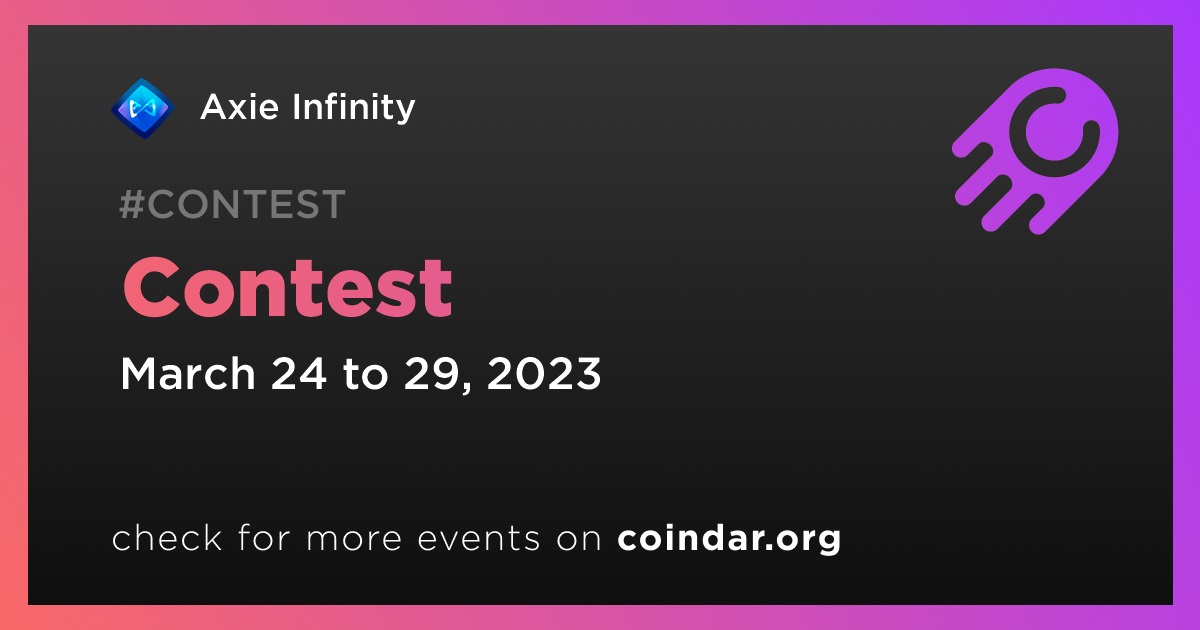 Axie Infinity

#CONTEST

Contest

March 24 to 29, 2023

check for more events on coindar.org